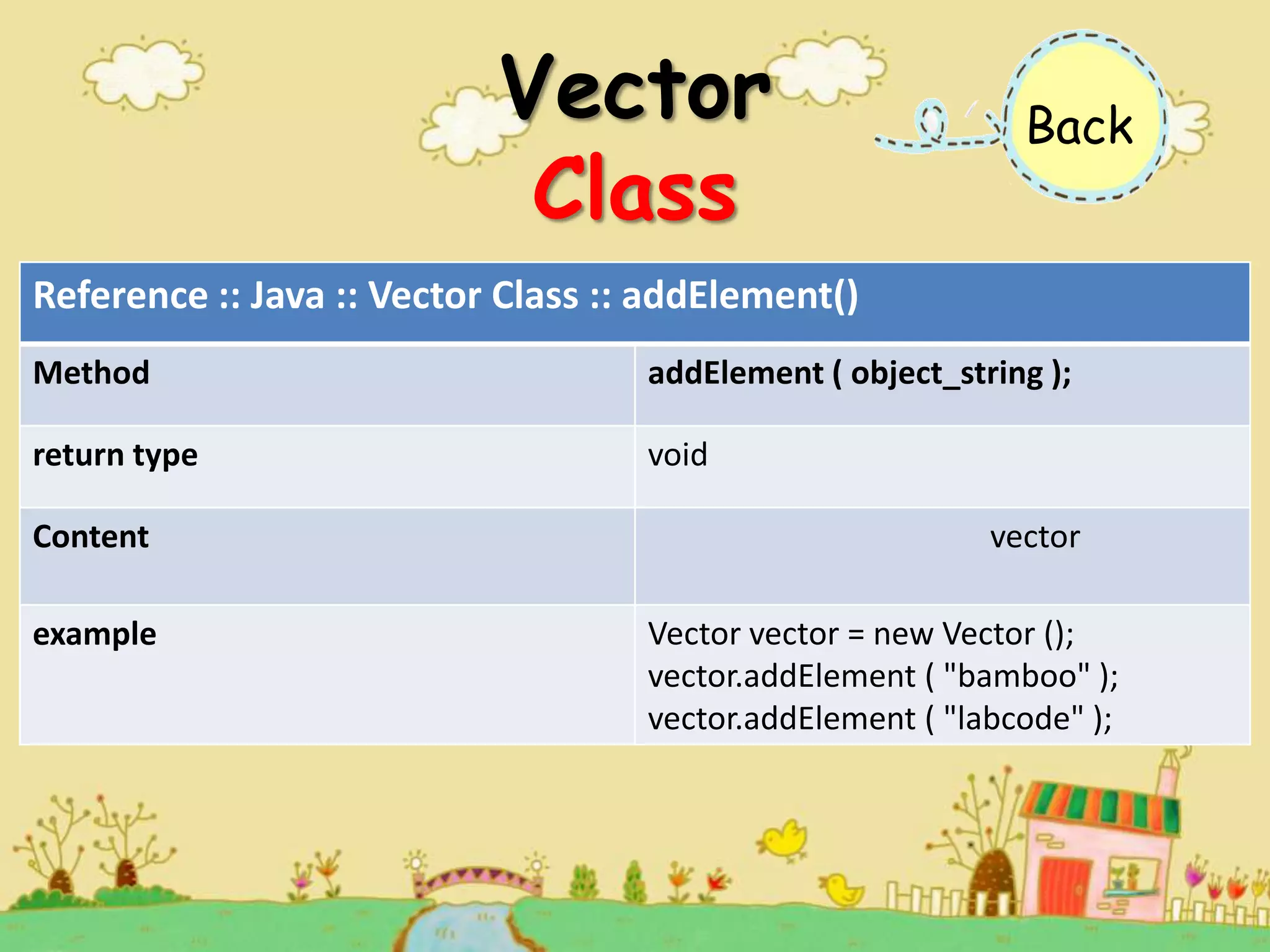 Vector
Class

Back

| Reference :: Java :: Vector Class :: addElement() | |
|---|---|
| Method | addElement ( object_string ); |
| return type | void |
| Content | vector |
| example | Vector vector = new Vector (); vector.addElement ( "bamboo" ); vector.addElement ( "labcode" ); |